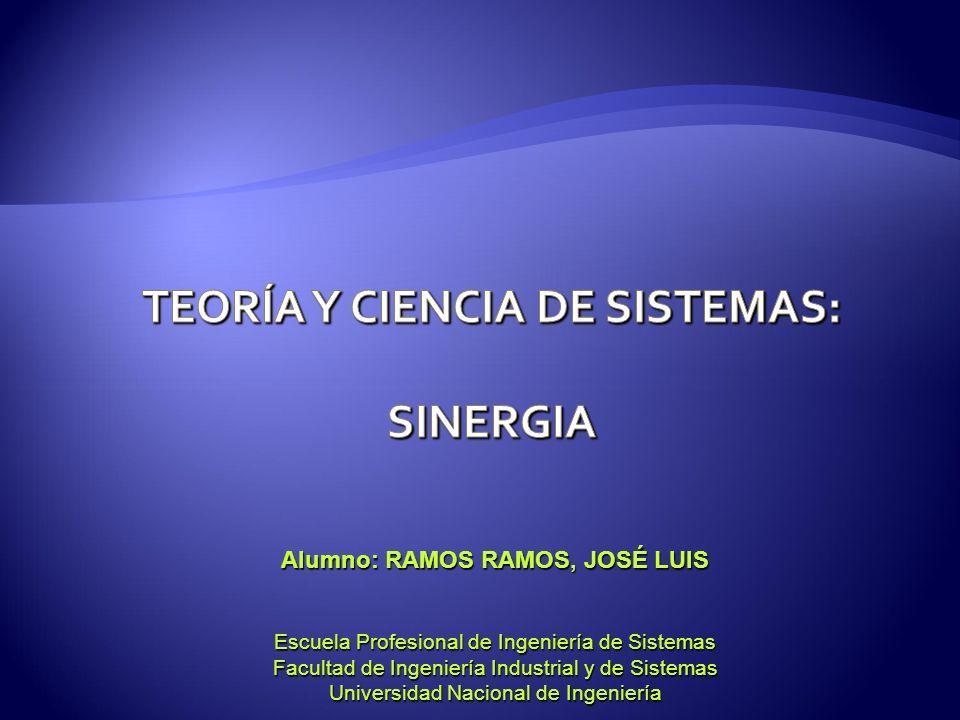 TEORÍA Y CIENCIA DE SISTEMAS:

SINERGIA

Alumno: RAMOS RAMOS, JOSÉ LUIS

Escuela Profesional de Ingeniería de Sistemas
Facultad de Ingeniería Industrial y de Sistemas
Universidad Nacional de Ingeniería